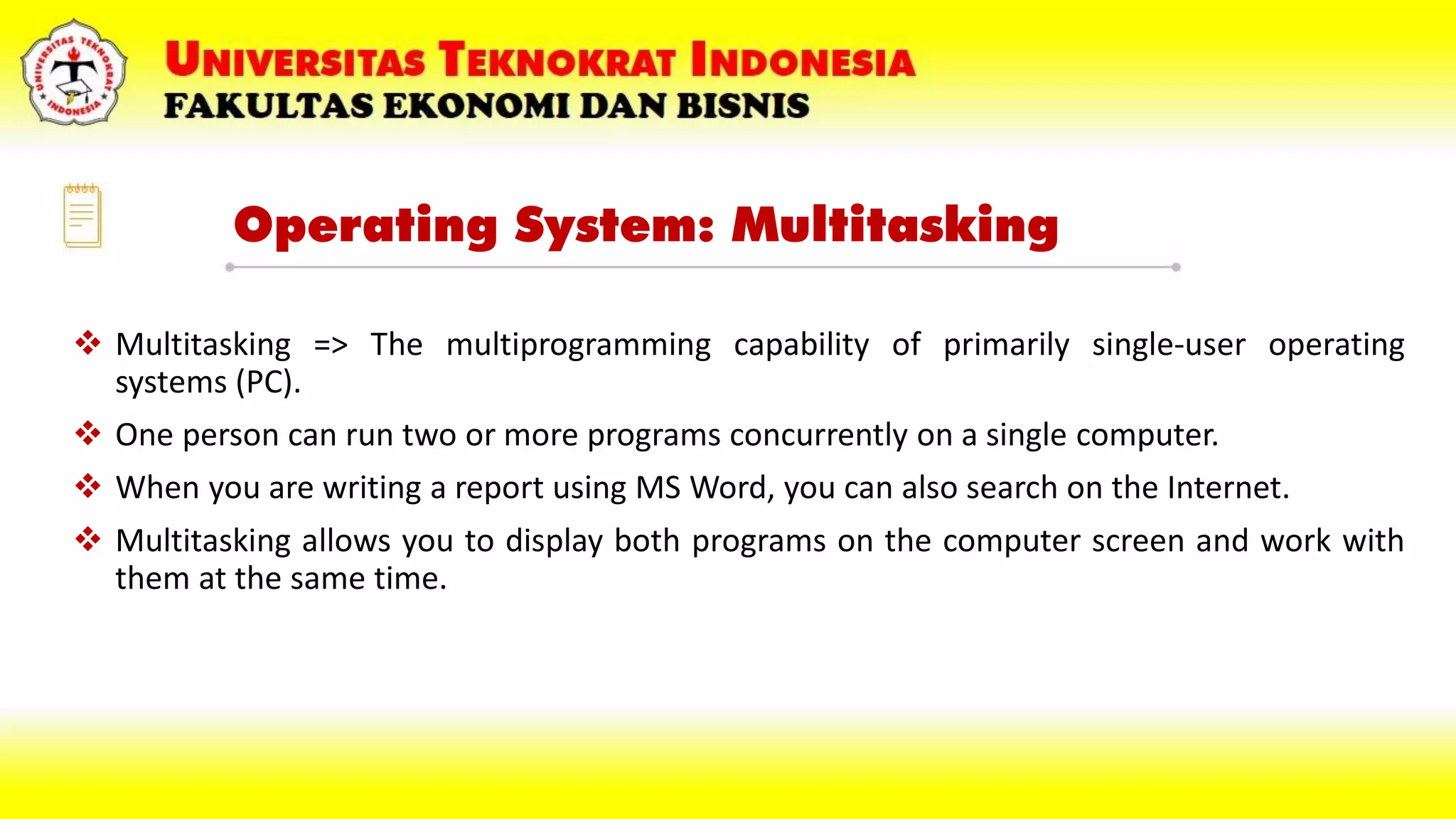 UNIVERSITAS TEKNOKRAT INDONESIA
UNIVERSITAS TEKNOKRAT INDONESIA
FAKULTAS EKONOMI DAN BISNIS

Operating System: Multitasking

❖ Multitasking => The multiprogramming capability of primarily single-user operating systems (PC).

❖ One person can run two or more programs concurrently on a single computer.

❖ When you are writing a report using MS Word, you can also search on the Internet.

❖ Multitasking allows you to display both programs on the computer screen and work with them at the same time.